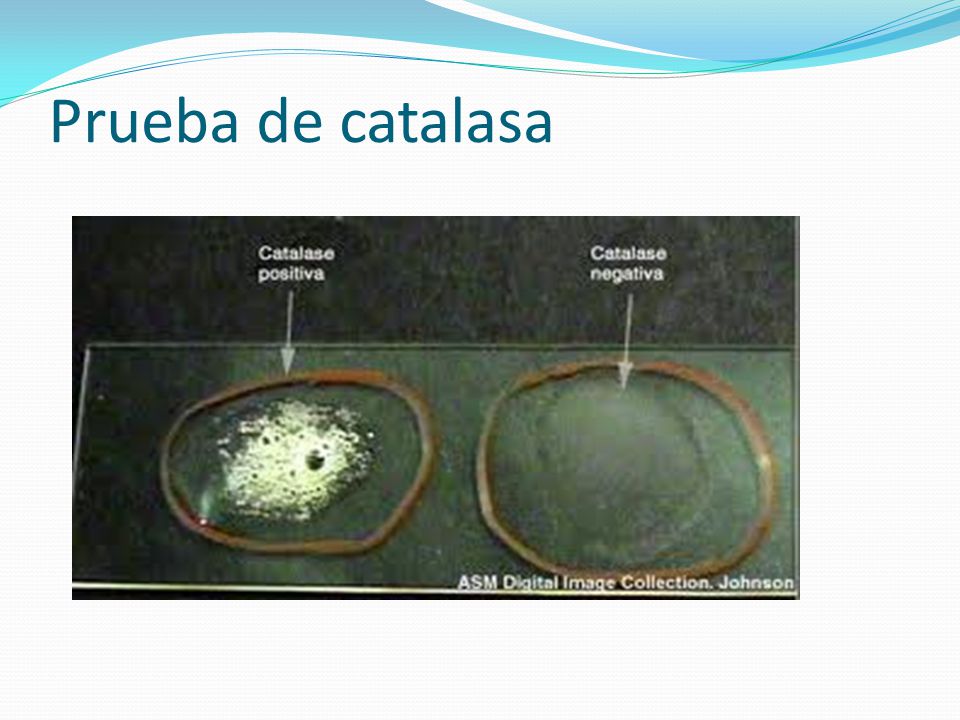 Prueba de catalasa

Catalase positiva

Catalase negativa

ASM Digital Image Collection. Johnson